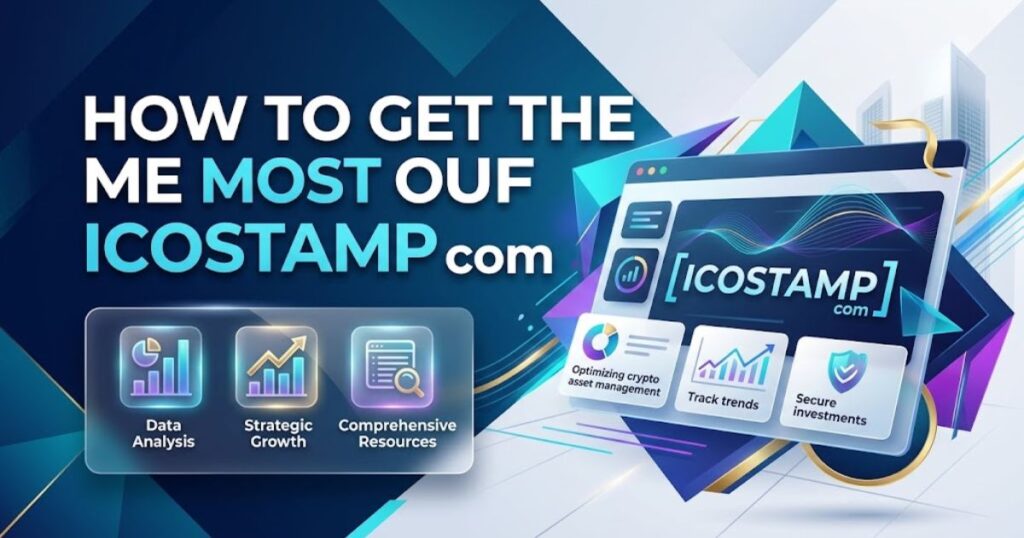 HOW TO GET THE ME MOST OUF ICOSTAMP com

Data Analysis

Strategic Growth

Comprehensive Resources

[ICOSTAMP] com

Optimizing crypto asset management

Track trends

Secure investments